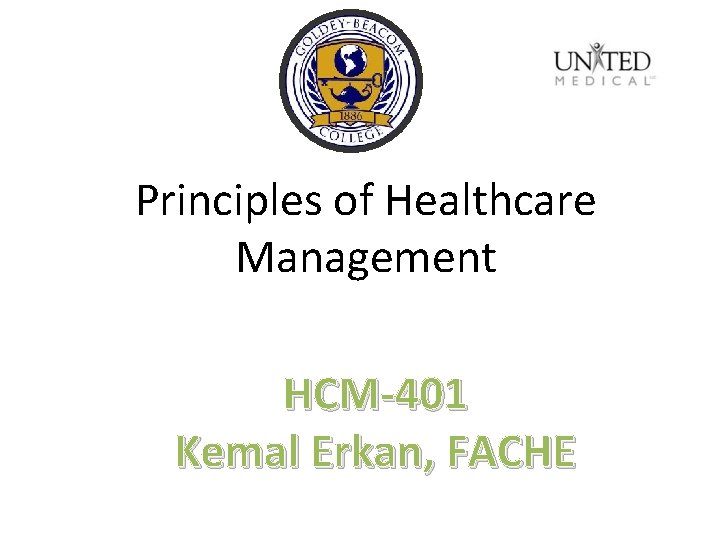 GOLDEY-BEACOM
1886
COLLEGE

UNITED
MEDICAL

Principles of Healthcare Management

HCM-401
Kemal Erkan, FACHE